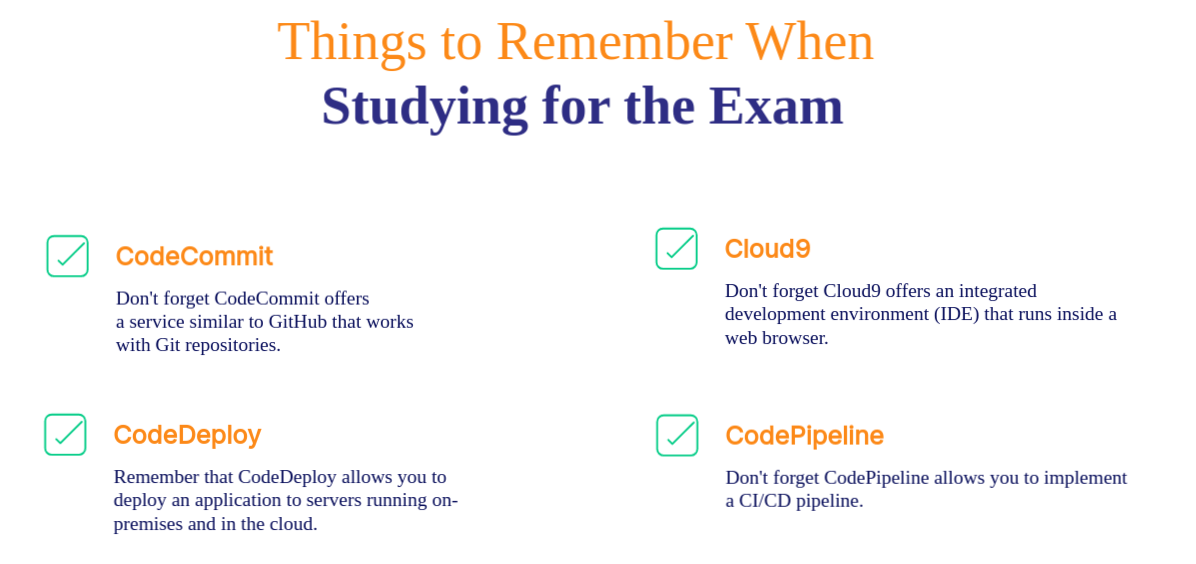 Things to Remember When
Studying for the Exam

CodeCommit

Don't forget CodeCommit offers a service similar to GitHub that works with Git repositories.

CodeDeploy

Remember that CodeDeploy allows you to deploy an application to servers running on-premises and in the cloud.

Cloud9

Don't forget Cloud9 offers an integrated development environment (IDE) that runs inside a web browser.

CodePipeline

Don't forget CodePipeline allows you to implement a CI/CD pipeline.